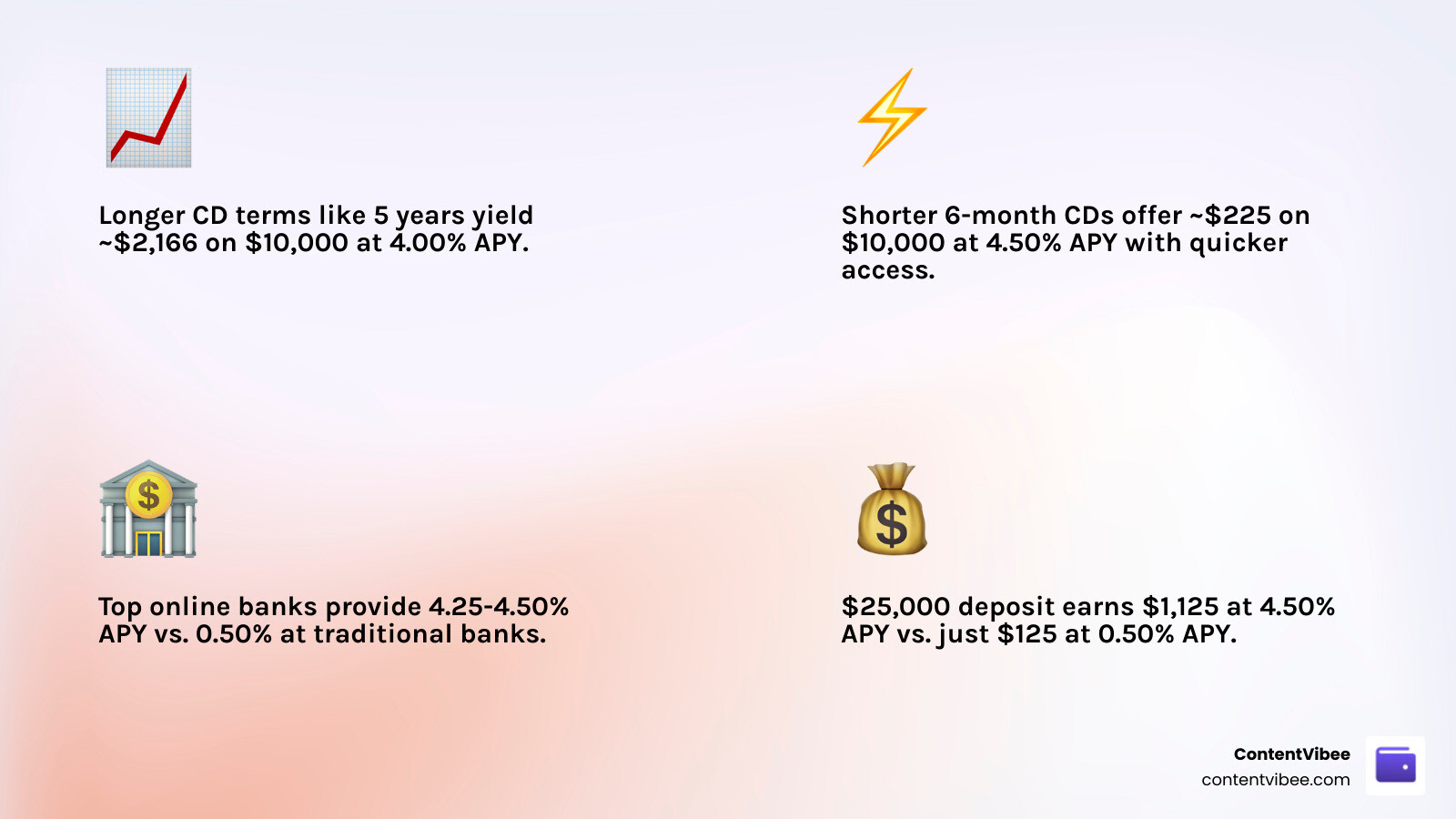 Longer CD terms like 5 years yield ~\$2,166 on \$10,000 at 4.00% APY.

Shorter 6-month CDs offer ~\$225 on \$10,000 at 4.50% APY with quicker access.

Top online banks provide 4.25-4.50% APY vs. 0.50% at traditional banks.

\$25,000 deposit earns \$1,125 at 4.50% APY vs. just \$125 at 0.50% APY.

ContentVibee
contentvibee.com